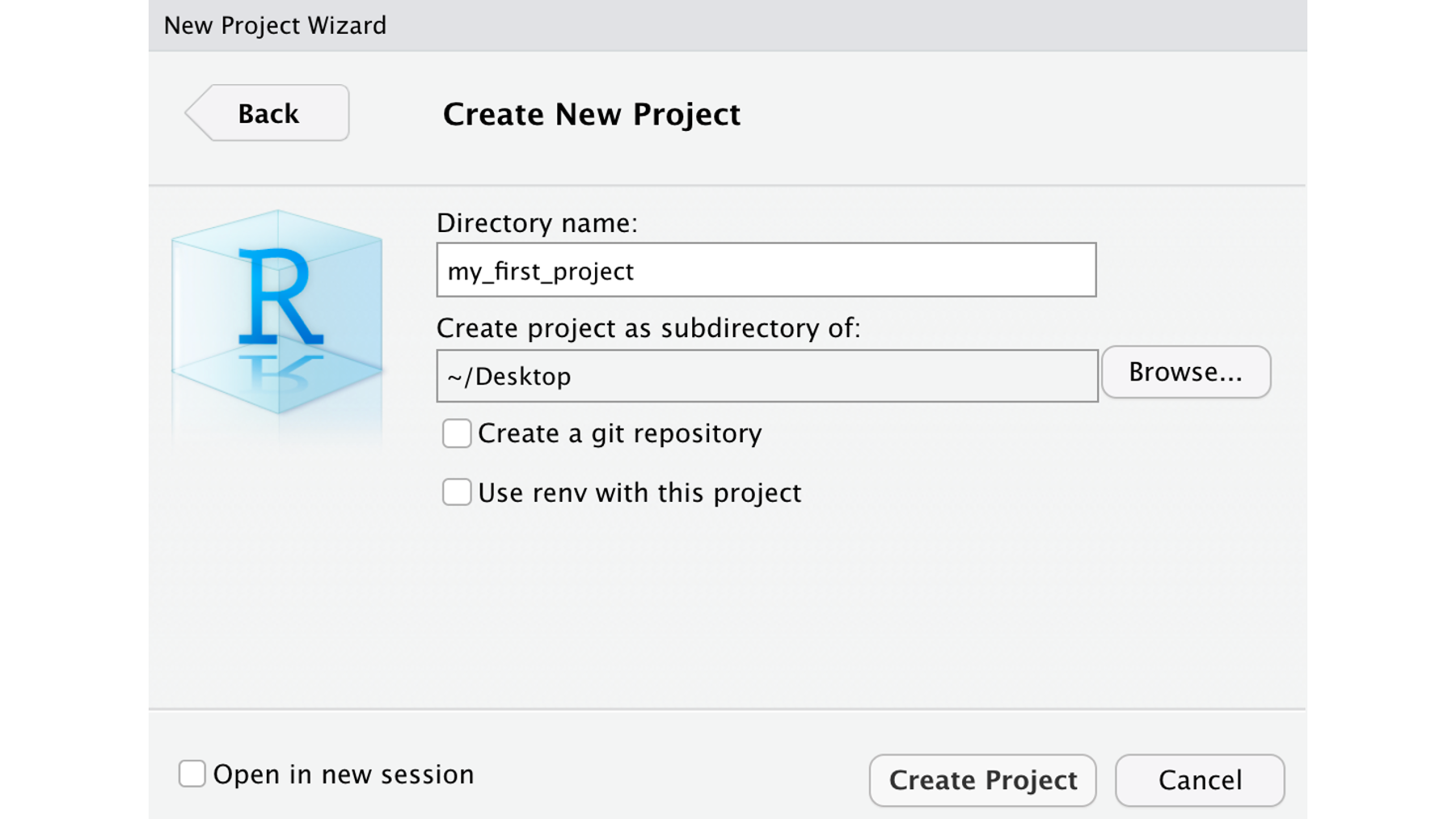 New Project Wizard

Back

Create New Project

R

Directory name:

my_first_project

Create project as subdirectory of:

~/Desktop

Browse...

Create a git repository

Use renv with this project

Open in new session

Create Project

Cancel